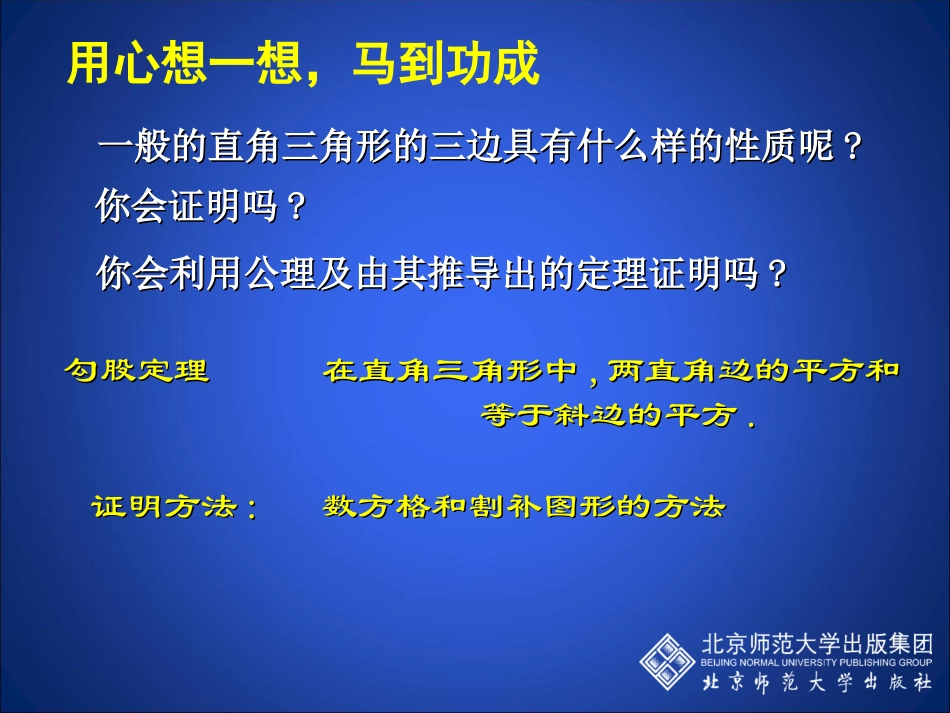 用心想一想，马到功成

一般的直角三角形的三边具有什么样的性质呢？

你会证明吗？

你会利用公理及由其推导出的定理证明吗？

勾股定理　　在直角三角形中，两直角边的平方和等于斜边的平方.

证明方法：　　数方格和割补图形的方法

北京师范大学出版集团
BEIJING NORMAL UNIVERSITY PUBLISHING GROUP
北京师范大学出版社